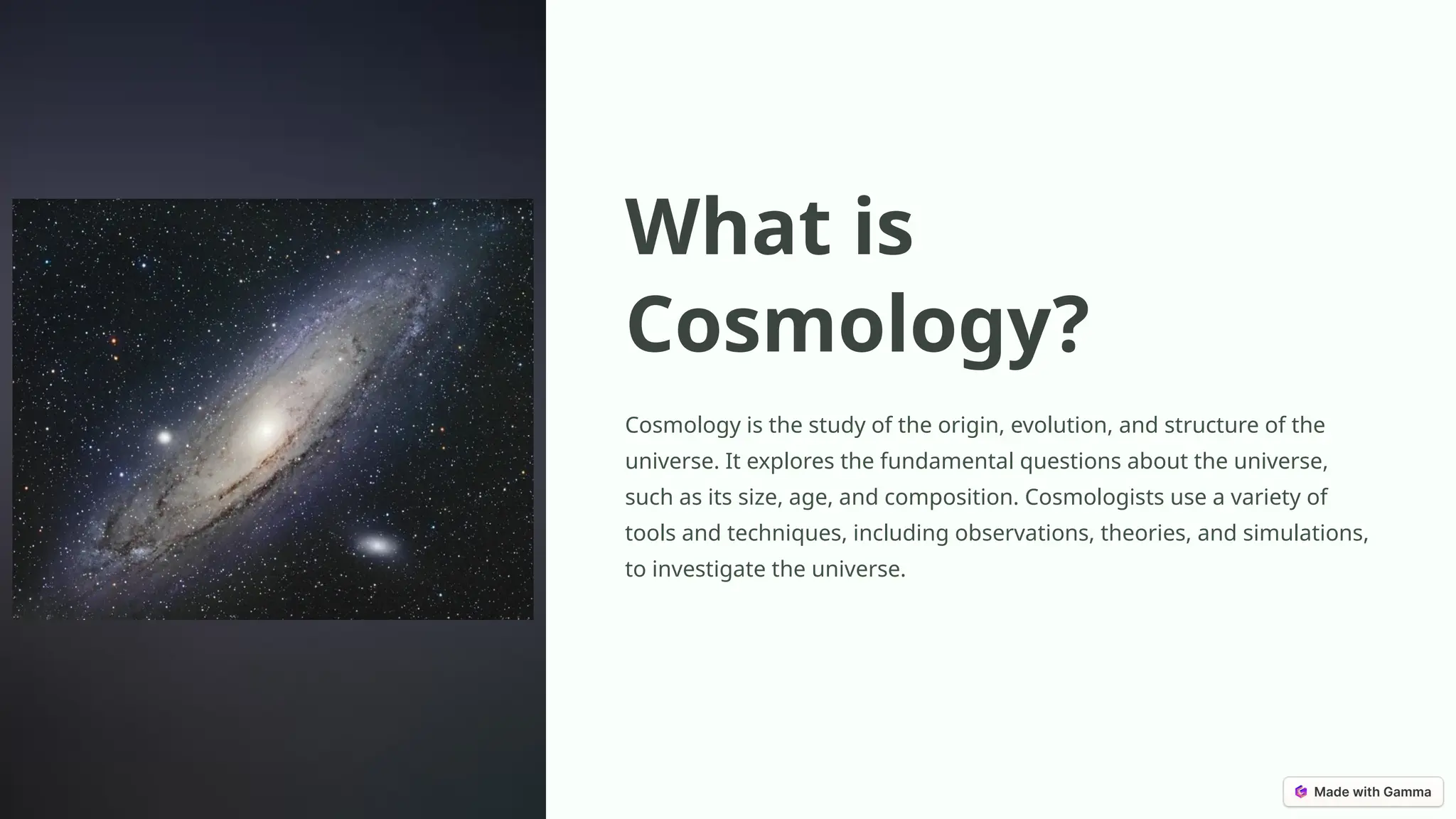 What is Cosmology?

Cosmology is the study of the origin, evolution, and structure of the universe. It explores the fundamental questions about the universe, such as its size, age, and composition. Cosmologists use a variety of tools and techniques, including observations, theories, and simulations, to investigate the universe.

Made with Gamma